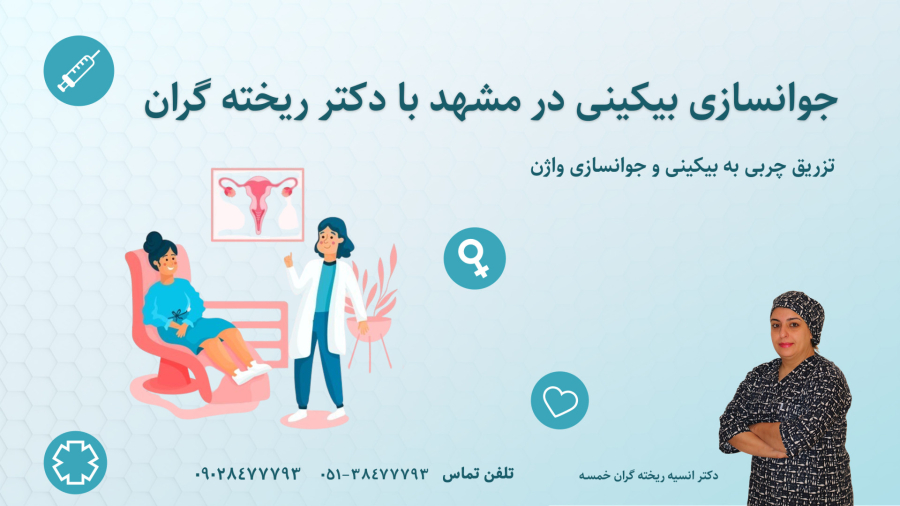 جوانسازی بیکینی در مشهد با دکتر ریخته گران

تزریق چربی به بیکینی و جوانسازی واژن

تلفن تماس ۰۵۱-۳۸۴۷۷۷۹۳ ۰۹۰۲۸۴۷۷۷۹۳

دکتر انسیه ریخته گران خمسه